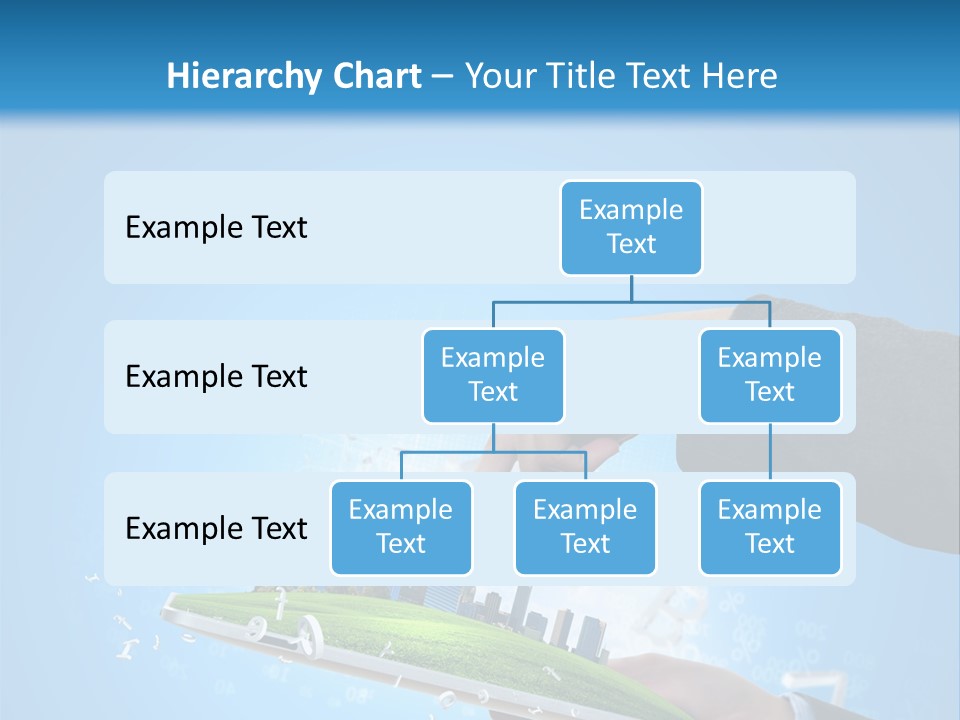 Hierarchy Chart – Your Title Text Here

Example Text

Example Text

Example Text

Example Text

Example Text

Example Text

Example Text

Example Text

Example Text